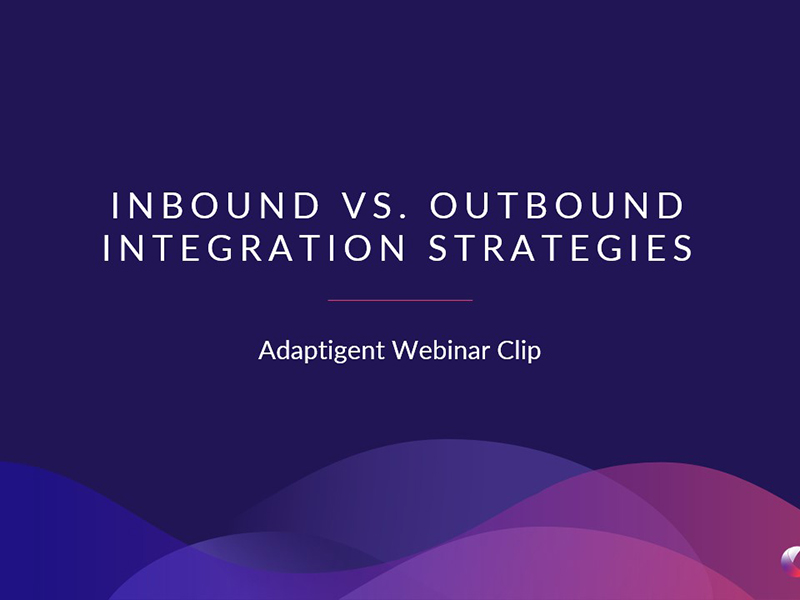 INBOUND VS. OUTBOUND INTEGRATION STRATEGIES

Adaptigent Webinar Clip